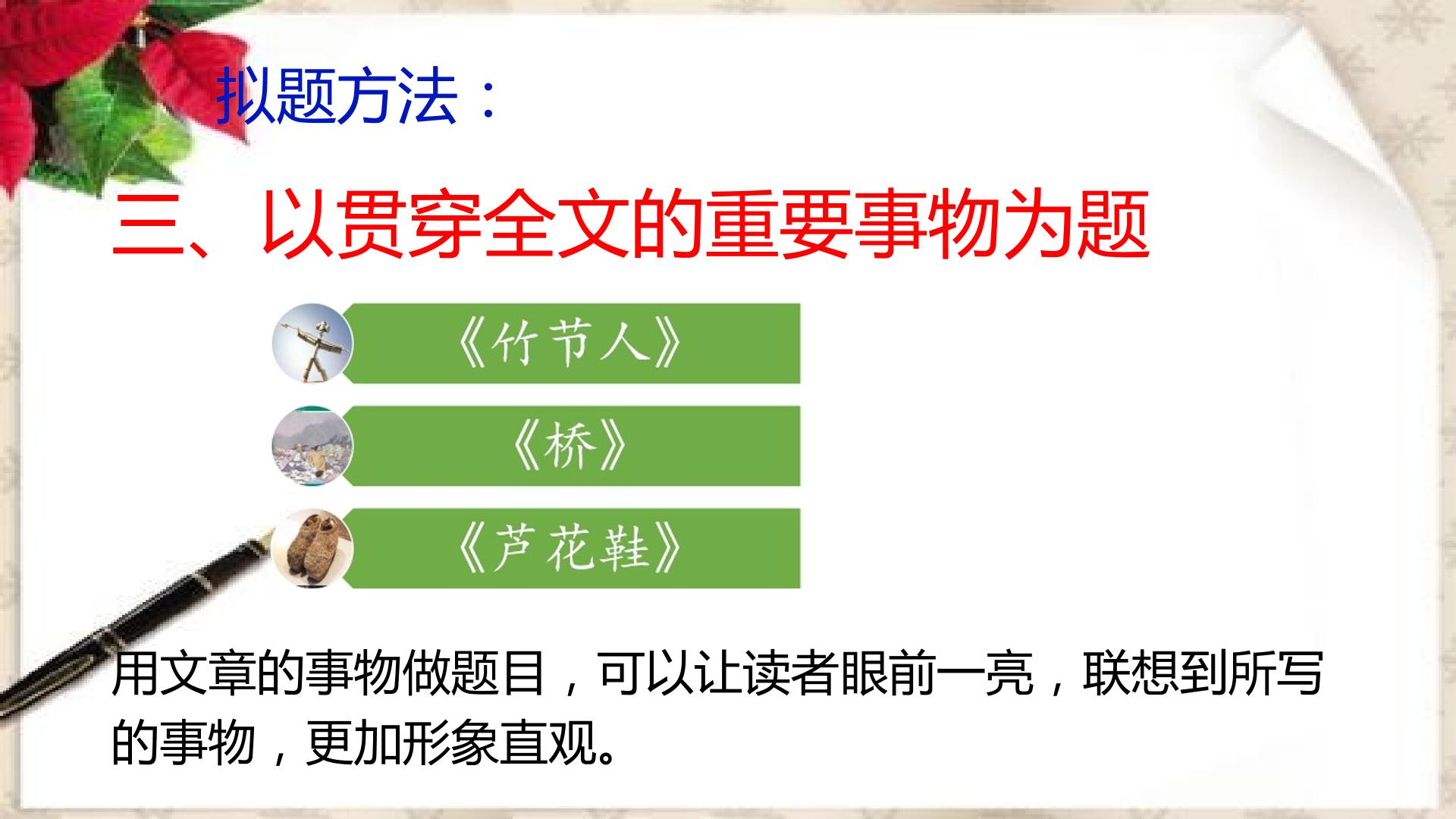 拟题方法：

三、以贯穿全文的重要事物为题

《竹节人》

《桥》

《芦花鞋》

用文章的事物做题目，可以让读者眼前一亮，联想到所写的事物，更加形象直观。